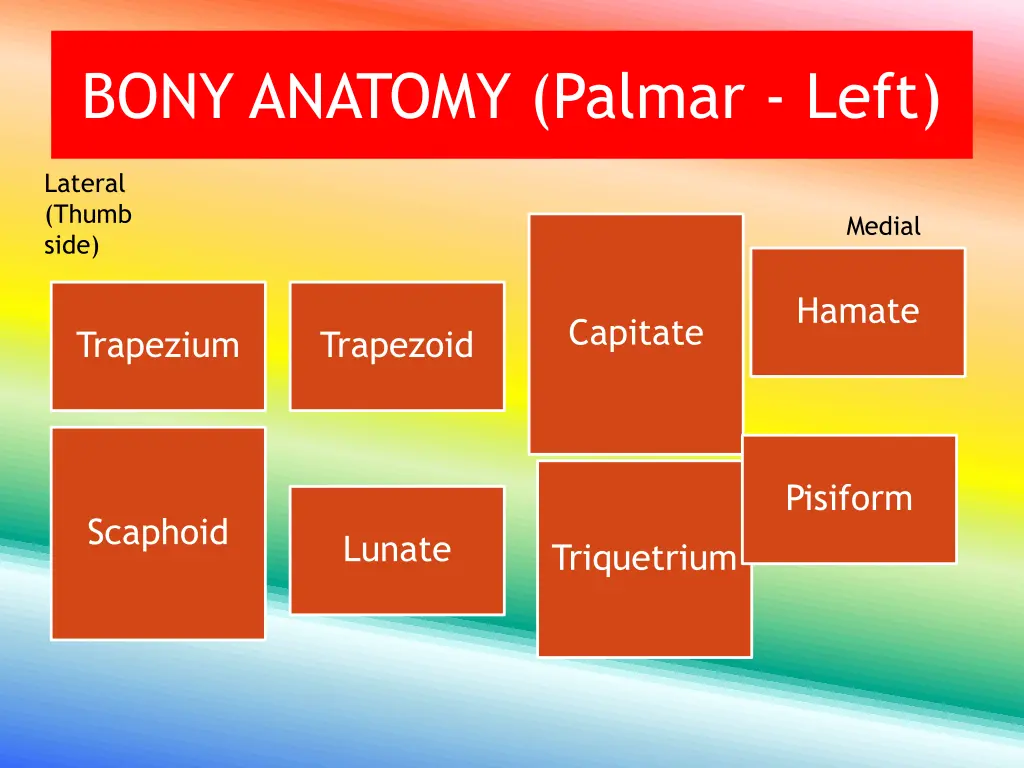 BONY ANATOMY (Palmar - Left)

Lateral (Thumb side)

Medial

Trapezium

Trapezoid

Capitate

Hamate

Scaphoid

Lunate

Triquetrium

Pisiform